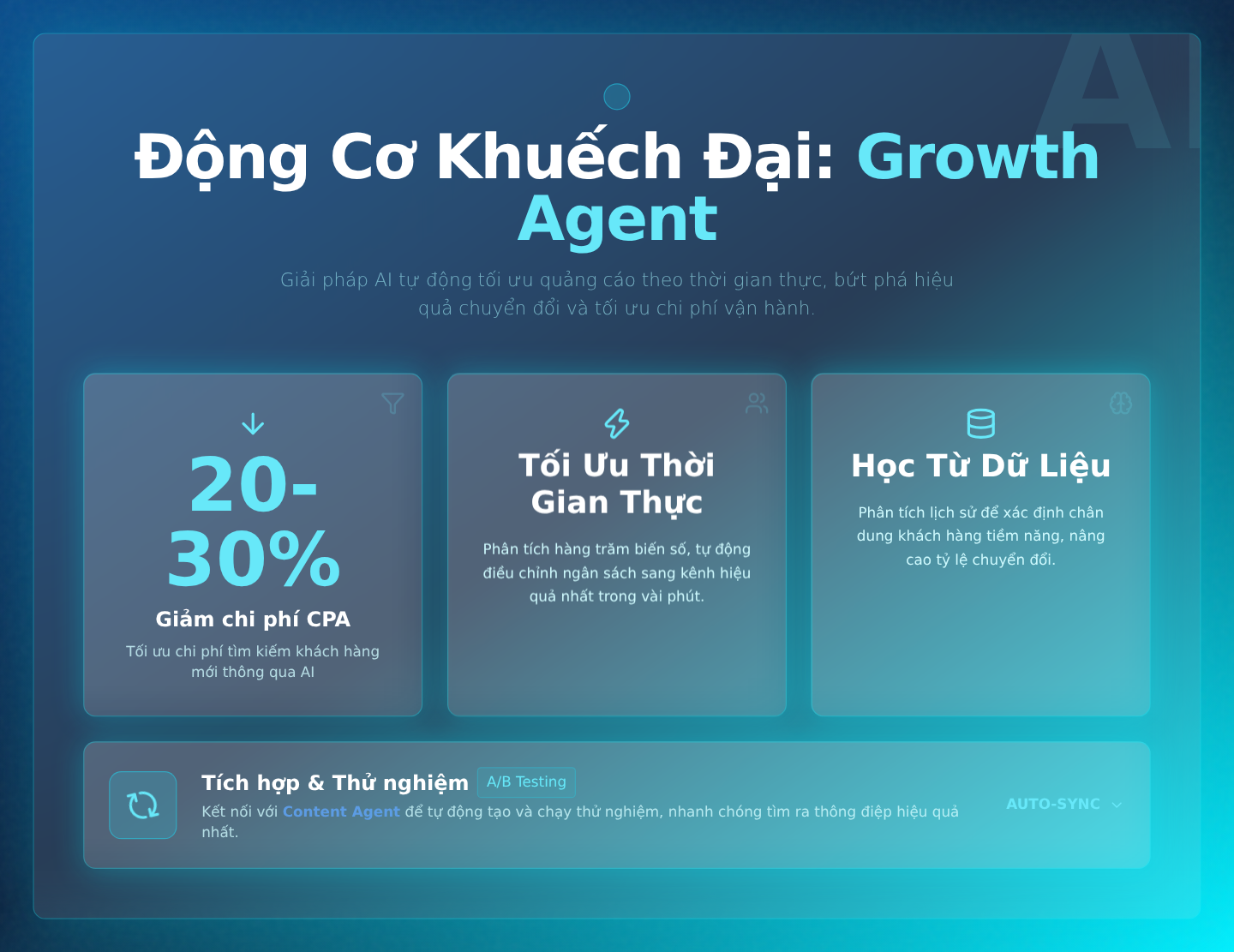 AI

Động Cơ Khuếch Đại: Growth Agent

Giải pháp AI tự động tối ưu quảng cáo theo thời gian thực, bứt phá hiệu quả chuyển đổi và tối ưu chi phí vận hành.

20-30%

Giảm chi phí CPA

Tối ưu chi phí tìm kiếm khách hàng mới thông qua AI

Tối Ưu Thời Gian Thực

Phân tích hàng trăm biến số, tự động điều chỉnh ngân sách sang kênh hiệu quả nhất trong vài phút.

Học Từ Dữ Liệu

Phân tích lịch sử để xác định chân dung khách hàng tiềm năng, nâng cao tỷ lệ chuyển đổi.

Tích hợp & Thử nghiệm A/B Testing

Kết nối với Content Agent để tự động tạo và chạy thử nghiệm, nhanh chóng tìm ra thông điệp hiệu quả nhất.

AUTO-SYNC